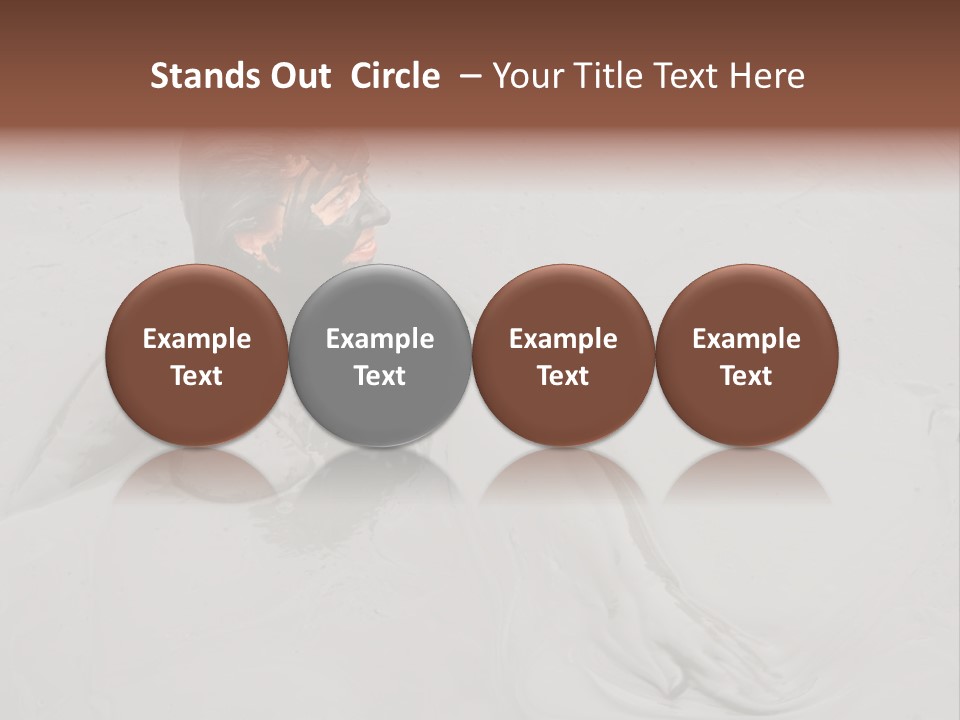 Stands Out Circle – Your Title Text Here

Example Text

Example Text

Example Text

Example Text